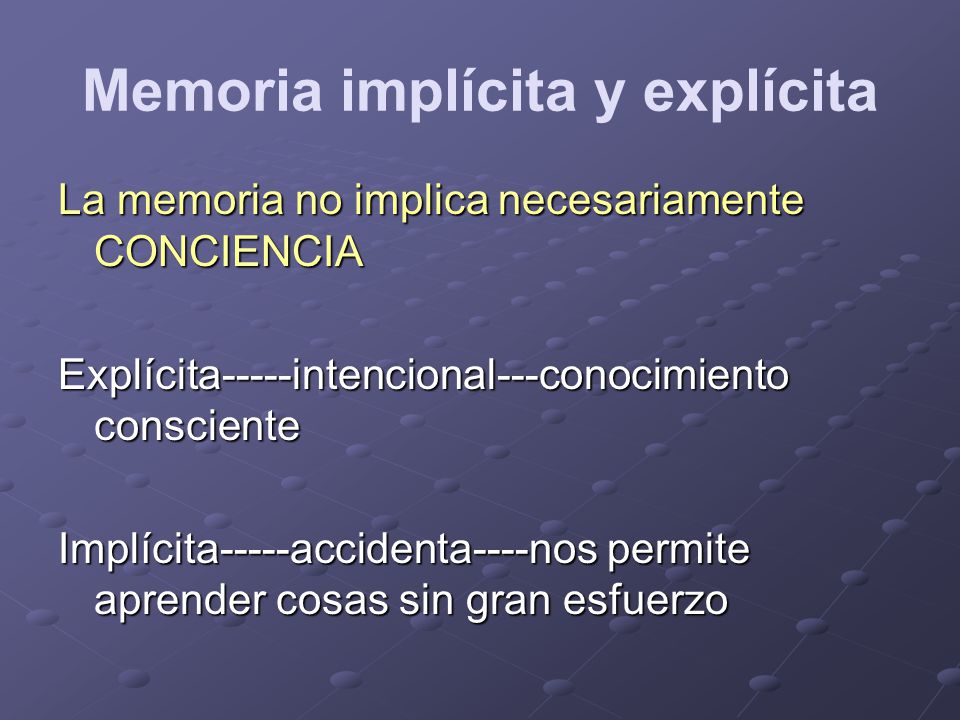 Memoria implícita y explícita

La memoria no implica necesariamente CONCIENCIA

Explícita-----intencional---conocimiento consciente

Implícita-----accidenta----nos permite aprender cosas sin gran esfuerzo